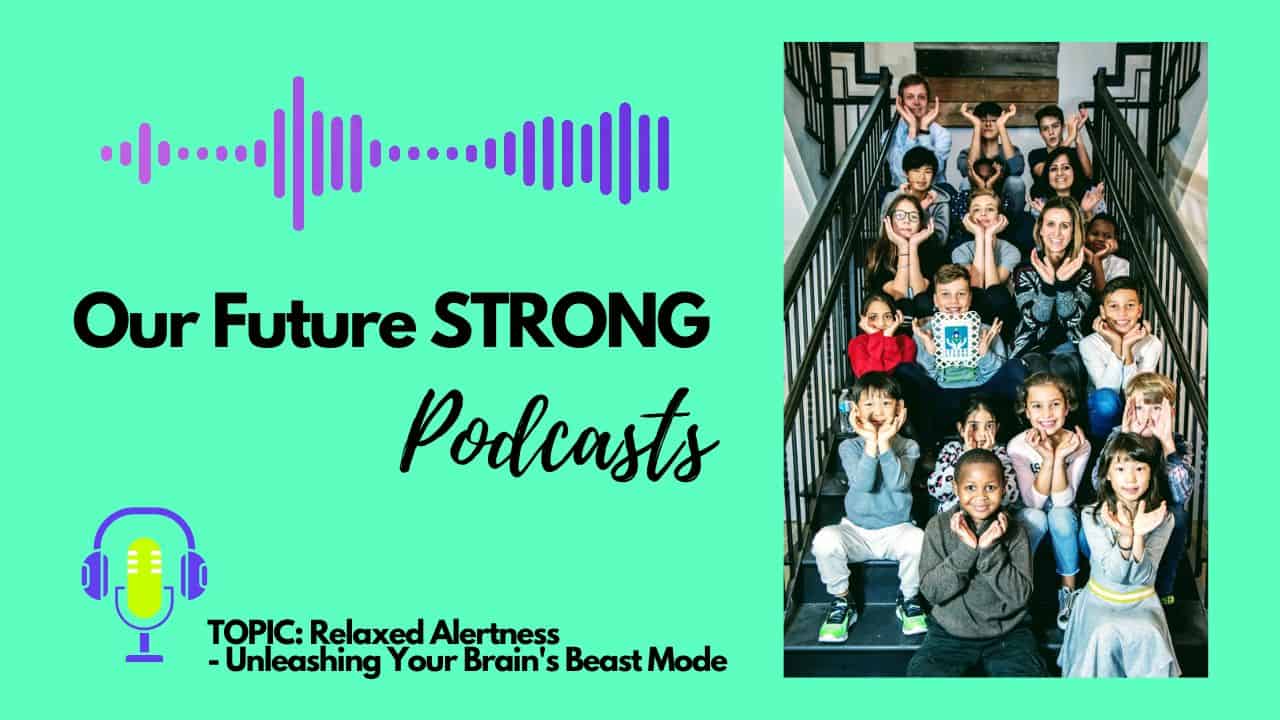 Our Future STRONG

Podcasts

TOPIC: Relaxed Alertness
- Unleashing Your Brain's Beast Mode